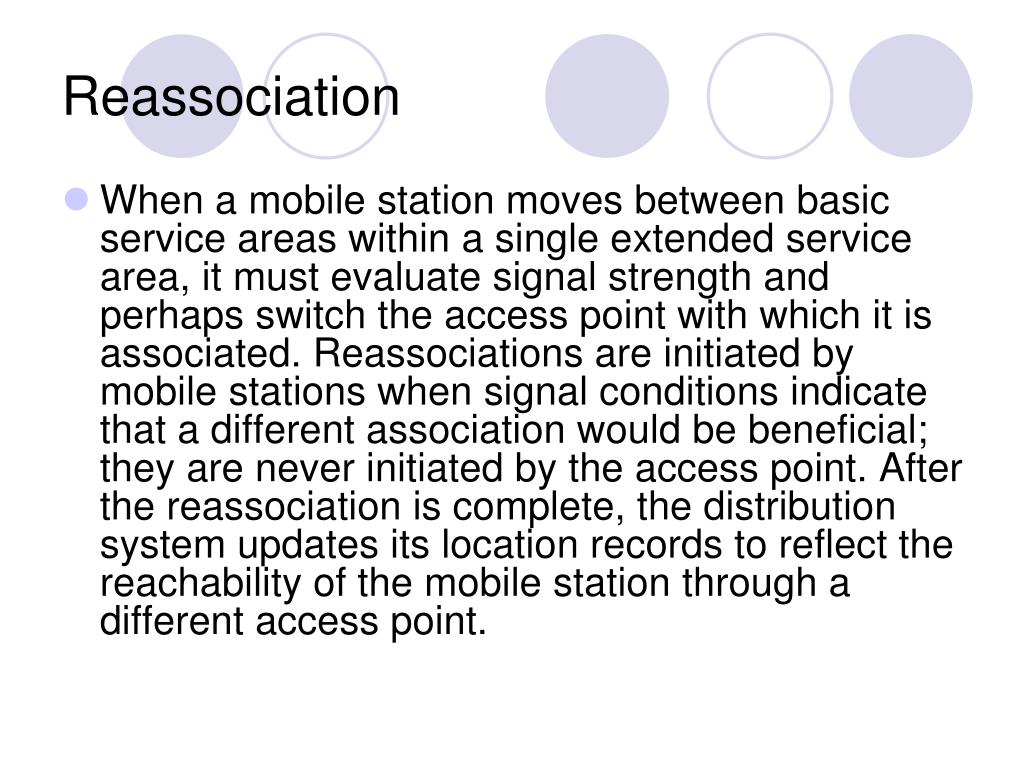 Reassociation

When a mobile station moves between basic service areas within a single extended service area, it must evaluate signal strength and perhaps switch the access point with which it is associated. Reassociations are initiated by mobile stations when signal conditions indicate that a different association would be beneficial; they are never initiated by the access point. After the reassociation is complete, the distribution system updates its location records to reflect the reachability of the mobile station through a different access point.